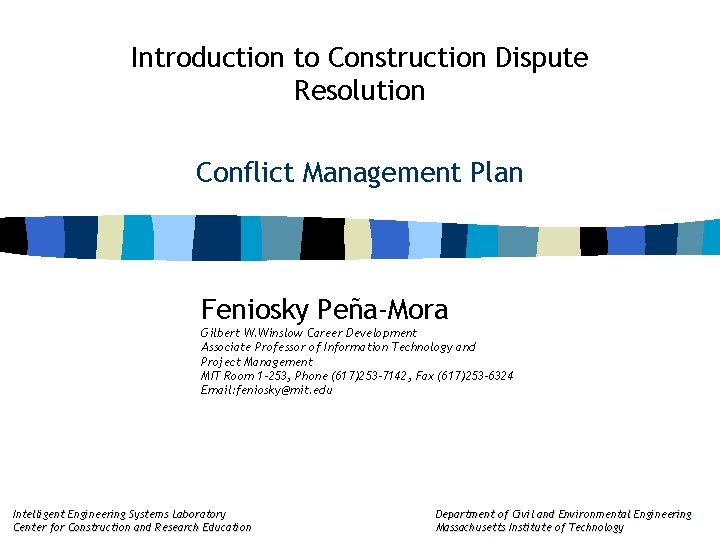 Introduction to Construction Dispute Resolution

Conflict Management Plan

Feniosky Peña-Mora
Gilbert W.Winslow Career Development Associate Professor of Information Technology and Project Management
MIT Room 1-253, Phone (617)253-7142, Fax (617)253-6324
Email:feniosky@mit.edu

Intelligent Engineering Systems Laboratory
Center for Construction and Research Education

Department of Civil and Environmental Engineering
Massachusetts Institute of Technology